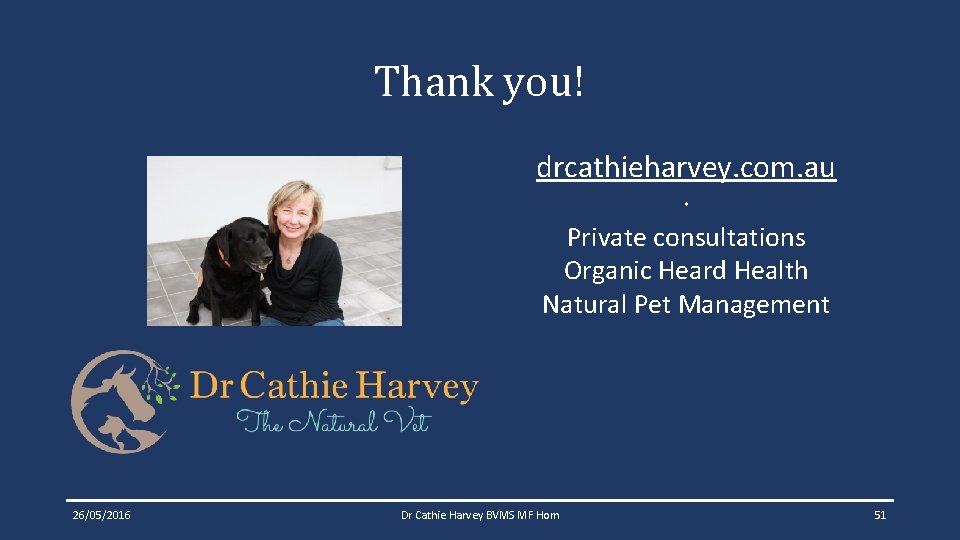 Thank you!

drcathieharvey.com.au

.

Private consultations
Organic Heard Health
Natural Pet Management

Dr Cathie Harvey
The Natural Vet

26/05/2016

Dr Cathie Harvey BVMS MF Hom

51